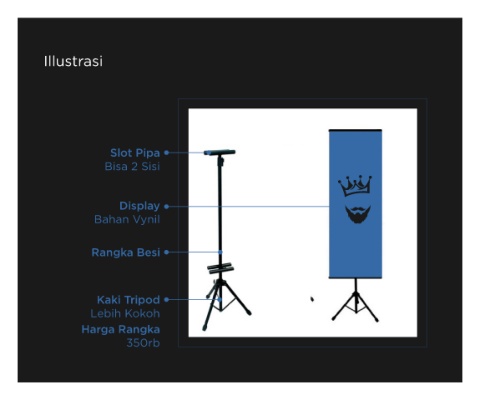 Illustrasi

Slot Pipa
Bisa 2 Sisi

Display
Bahan Vynil

Rangka Besi

Kaki Tripod
Lebih Kokoh

Harga Rangka
350rb